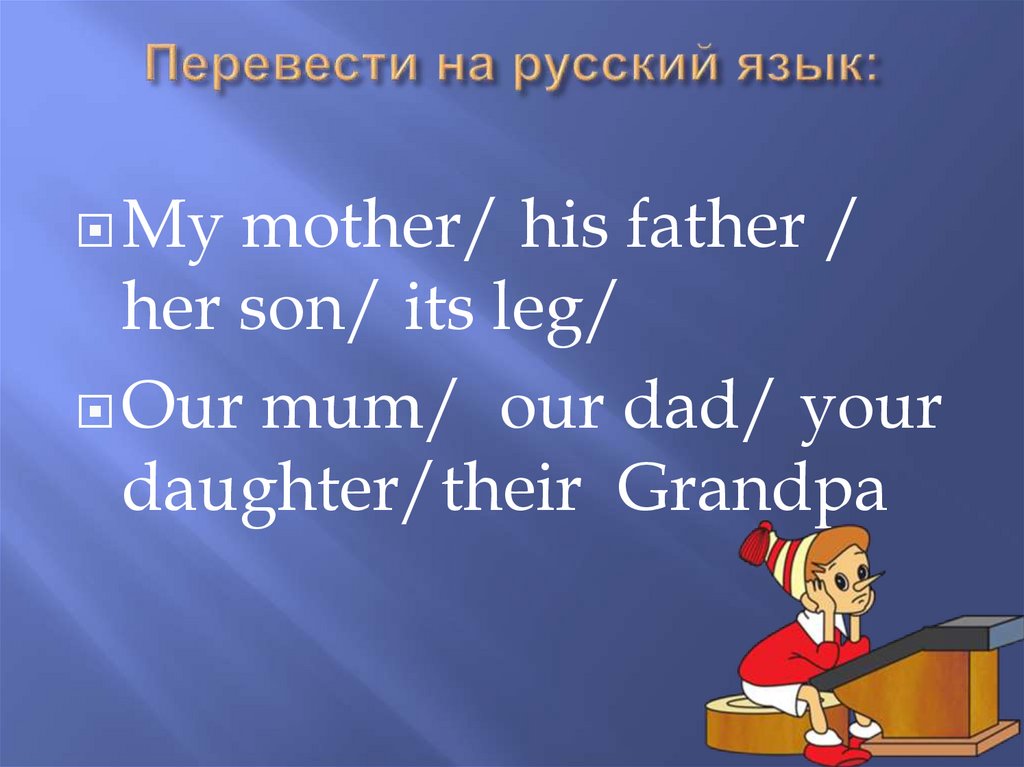 Перевести на русский язык:

My mother/ his father / her son/ its leg/

Our mum/ our dad/ your daughter/their Grandpa